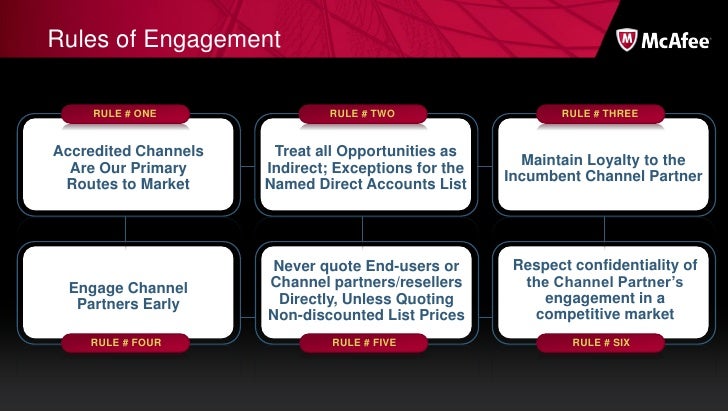 Rules of Engagement

McAfee

RULE # ONE

Accredited Channels Are Our Primary Routes to Market

RULE # TWO

Treat all Opportunities as Indirect; Exceptions for the Named Direct Accounts List

RULE # THREE

Maintain Loyalty to the Incumbent Channel Partner

Engage Channel Partners Early

RULE # FOUR

Never quote End-users or Channel partners/resellers Directly, Unless Quoting Non-discounted List Prices

RULE # FIVE

Respect confidentiality of the Channel Partner's engagement in a competitive market

RULE # SIX